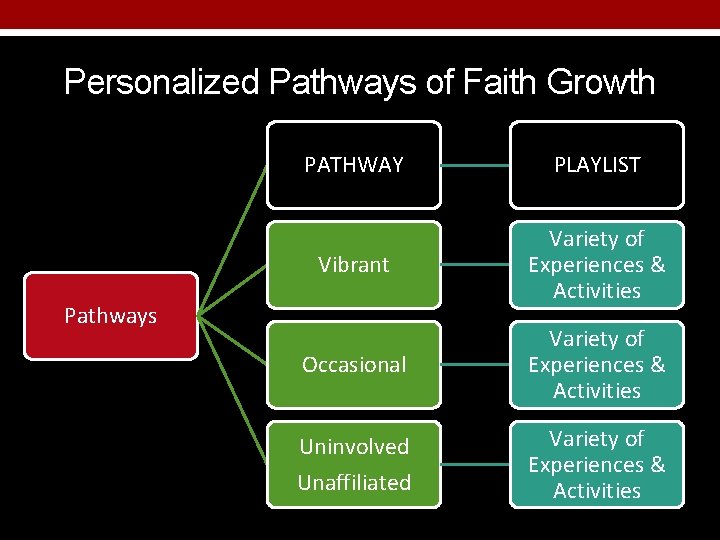 Personalized Pathways of Faith Growth

Pathways

PATHWAY

PLAYLIST

Vibrant

Variety of Experiences & Activities

Occasional

Variety of Experiences & Activities

Uninvolved

Unaffiliated

Variety of Experiences & Activities